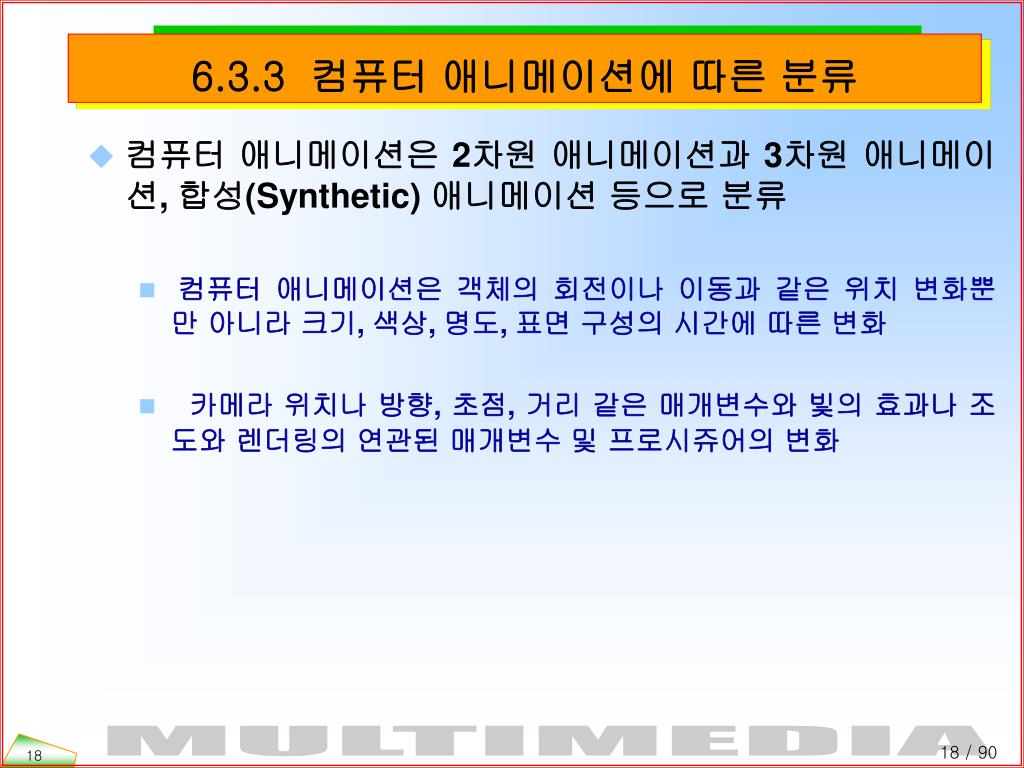 6.3.3 컴퓨터 애니메이션에 따른 분류

컴퓨터 애니메이션은 2차원 애니메이션과 3차원 애니메이션, 합성(Synthetic) 애니메이션 등으로 분류

컴퓨터 애니메이션은 객체의 회전이나 이동과 같은 위치 변화뿐만 아니라 크기, 색상, 명도, 표면 구성의 시간에 따른 변화

카메라 위치나 방향, 초점, 거리 같은 매개변수와 빛의 효과나 조도와 렌더링의 연관된 매개변수 및 프로시쥬어의 변화

18

MULTIMEDIA

18 / 90